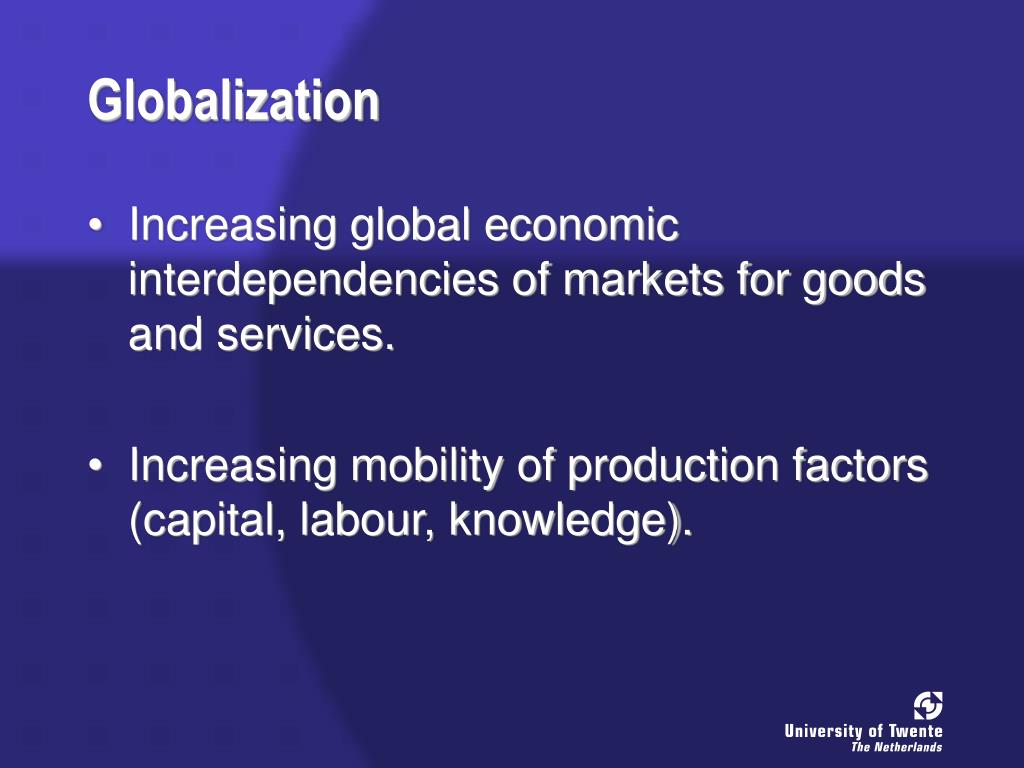 Globalization

• Increasing global economic interdependencies of markets for goods and services.

• Increasing mobility of production factors (capital, labour, knowledge).

University of Twente
The Netherlands